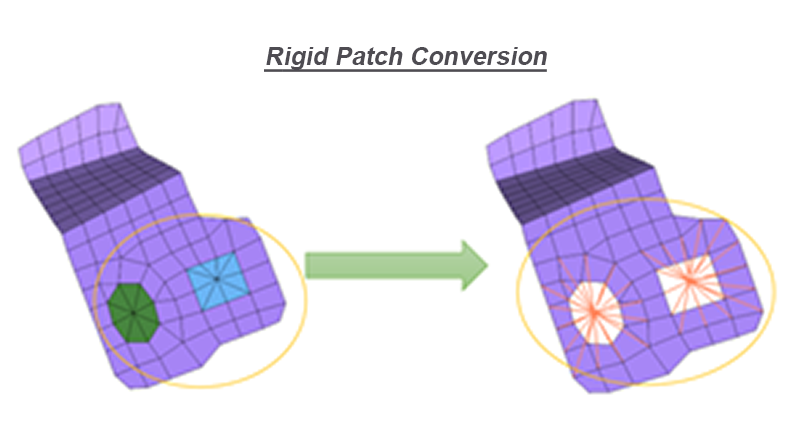 Rigid Patch Conversion